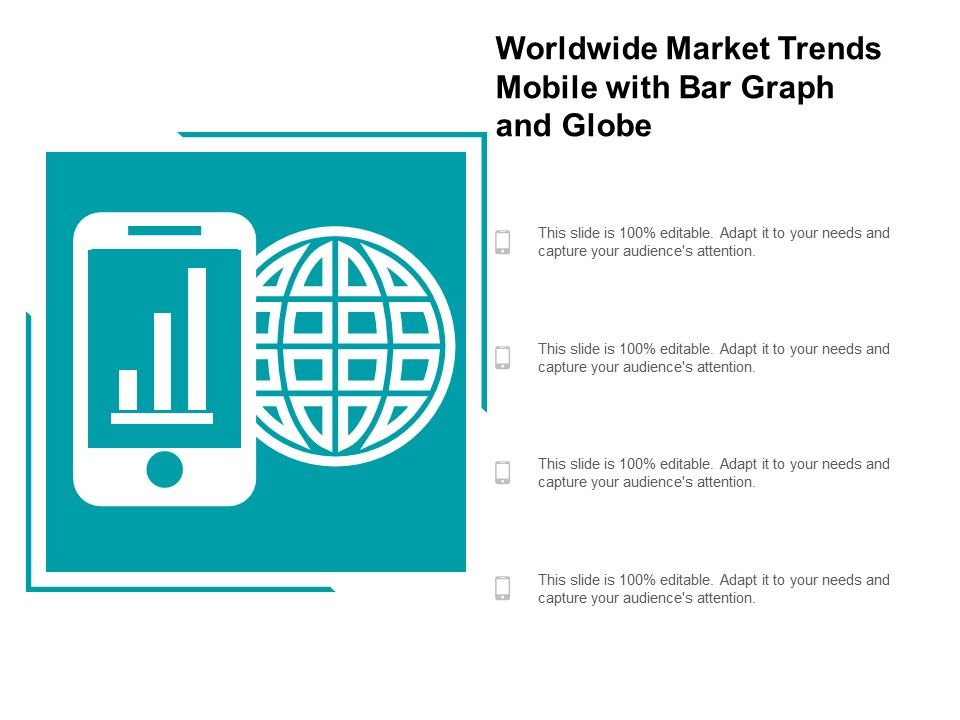 Worldwide Market Trends Mobile with Bar Graph and Globe

This slide is 100% editable. Adapt it to your needs and capture your audience's attention.

This slide is 100% editable. Adapt it to your needs and capture your audience's attention.

This slide is 100% editable. Adapt it to your needs and capture your audience's attention.

This slide is 100% editable. Adapt it to your needs and capture your audience's attention.